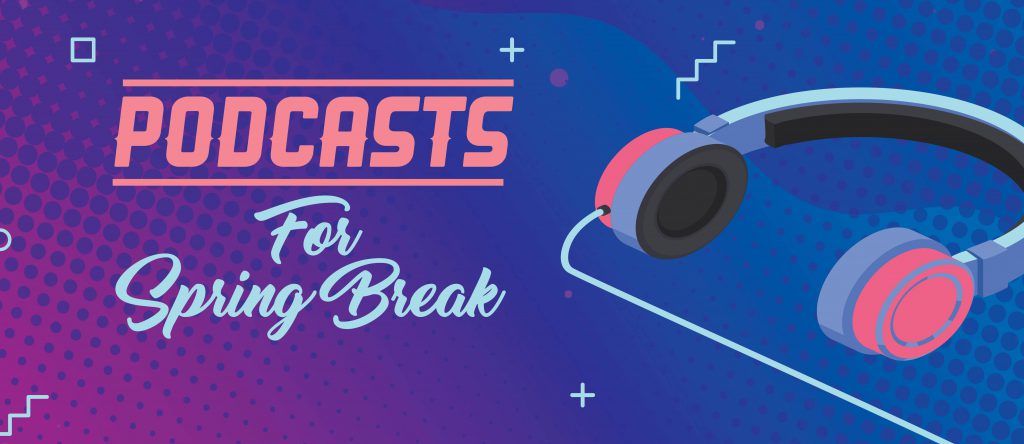 PODCASTS
For
Spring Break